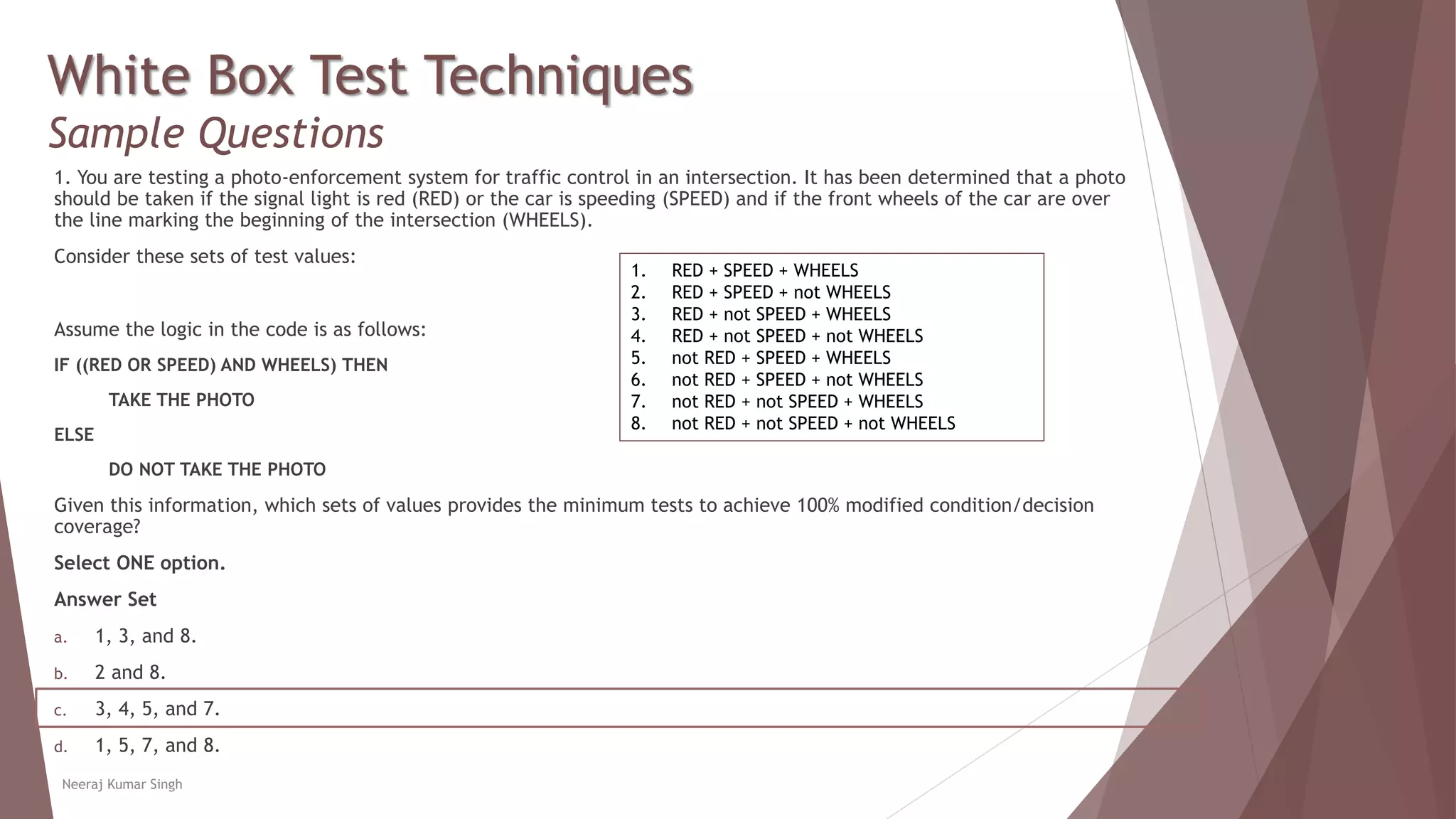 White Box Test Techniques
Sample Questions

1. You are testing a photo-enforcement system for traffic control in an intersection. It has been determined that a photo should be taken if the signal light is red (RED) or the car is speeding (SPEED) and if the front wheels of the car are over the line marking the beginning of the intersection (WHEELS).

Consider these sets of test values:

1. RED + SPEED + WHEELS
2. RED + SPEED + not WHEELS
3. RED + not SPEED + WHEELS
4. RED + not SPEED + not WHEELS
5. not RED + SPEED + WHEELS
6. not RED + SPEED + not WHEELS
7. not RED + not SPEED + WHEELS
8. not RED + not SPEED + not WHEELS

Assume the logic in the code is as follows:

IF ((RED OR SPEED) AND WHEELS) THEN

TAKE THE PHOTO

ELSE

DO NOT TAKE THE PHOTO

Given this information, which sets of values provides the minimum tests to achieve 100% modified condition/decision coverage?

Select ONE option.

Answer Set

a. 1, 3, and 8.

b. 2 and 8.

c. 3, 4, 5, and 7.

d. 1, 5, 7, and 8.

Neeraj Kumar Singh